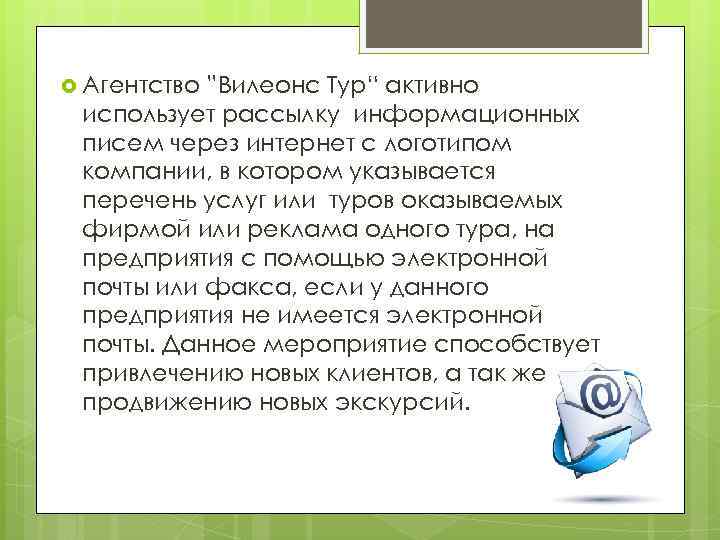 Агентство "Вилеонс Тур" активно использует рассылку информационных писем через интернет с логотипом компании, в котором указывается перечень услуг или туров оказываемых фирмой или реклама одного тура, на предприятия с помощью электронной почты или факса, если у данного предприятия не имеется электронной почты. Данное мероприятие способствует привлечению новых клиентов, а так же продвижению новых экскурсий.

@